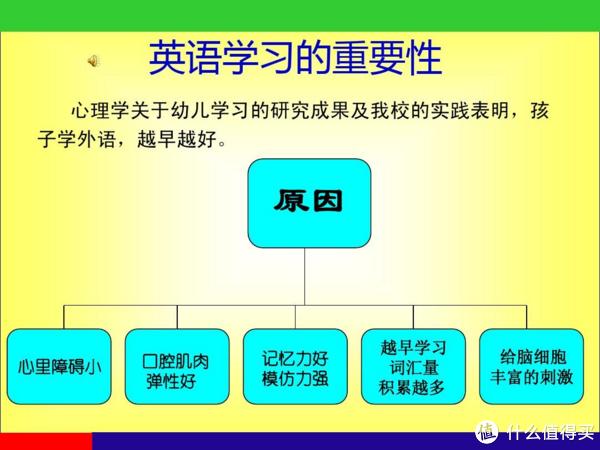 英语学习的重要性

心理学关于幼儿学习的研究成果及我校的实践表明，孩子学外语，越早越好。

原因

心里障碍小

口腔肌肉弹性好

记忆力好模仿力强

越早学习词汇量积累越多

给脑细胞丰富的刺激

值 什么值得买